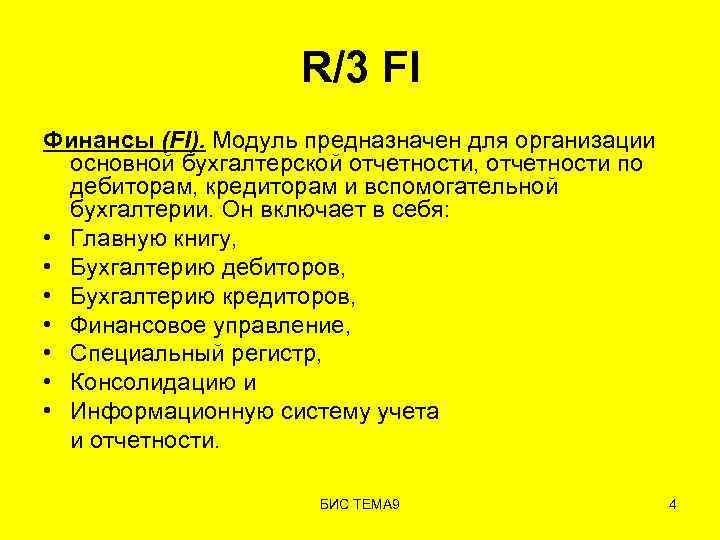 R/3 FI

Финансы (FI). Модуль предназначен для организации основной бухгалтерской отчетности, отчетности по дебиторам, кредиторам и вспомогательной бухгалтерии. Он включает в себя:

• Главную книгу,
• Бухгалтерию дебиторов,
• Бухгалтерию кредиторов,
• Финансовое управление,
• Специальный регистр,
• Консолидацию и
• Информационную систему учета и отчетности.

БИС ТЕМА9

4